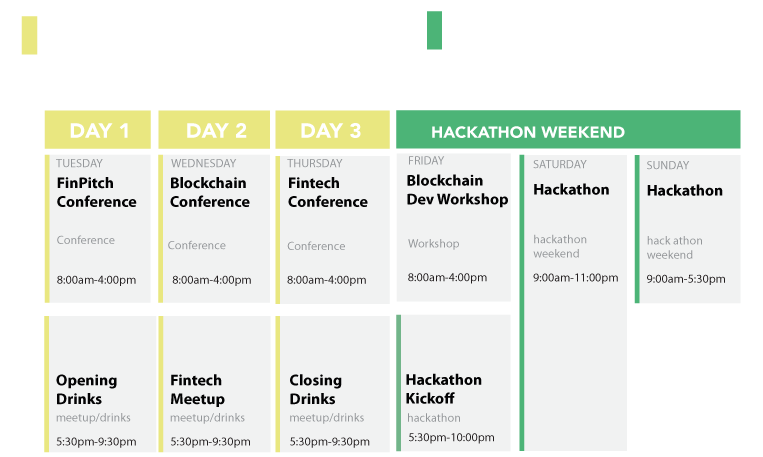 DAY 1

TUESDAY
FinPitch Conference
Conference
8:00am-4:00pm

Opening Drinks
meetup/drinks
5:30pm-9:30pm

DAY 2

WEDNESDAY
Blockchain Conference
Conference
8:00am-4:00pm

Fintech Meetup
meetup/drinks
5:30pm-9:30pm

DAY 3

THURSDAY
Fintech Conference
Conference
8:00am-4:00pm

Closing Drinks
meetup/drinks
5:30pm-9:30pm

HACKATHON WEEKEND

FRIDAY
Blockchain Dev Workshop
Workshop
8:00am-4:00pm

Hackathon Kickoff
hackathon
5:30pm-10:00pm

SATURDAY
Hackathon
hackathon weekend
9:00am-11:00pm

SUNDAY
Hackathon
hack athon weekend
9:00am-5:30pm